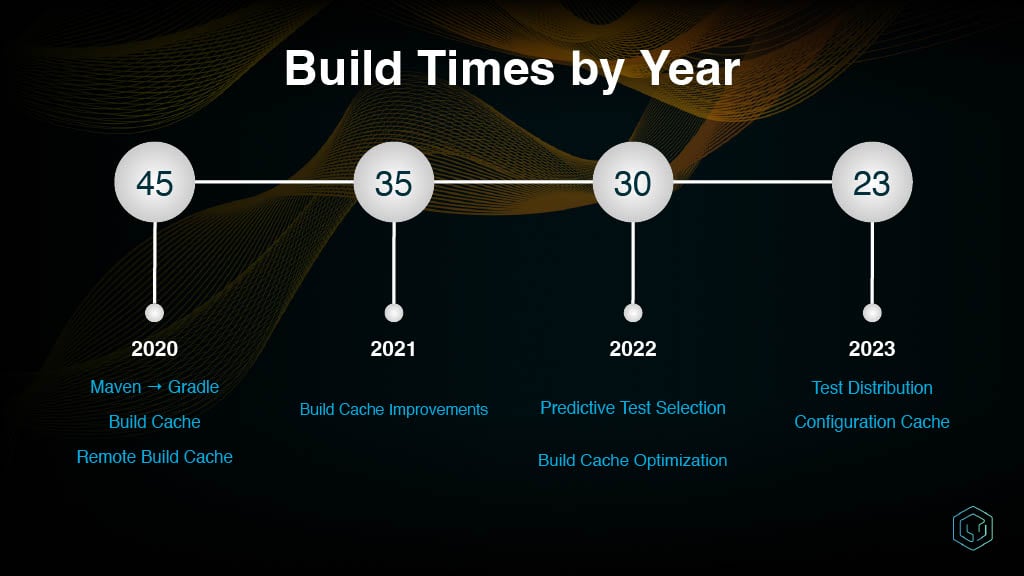 Build Times by Year

45

35

30

23

2020

Maven → Gradle

Build Cache

Remote Build Cache

2021

Build Cache Improvements

2022

Predictive Test Selection

Build Cache Optimization

2023

Test Distribution

Configuration Cache